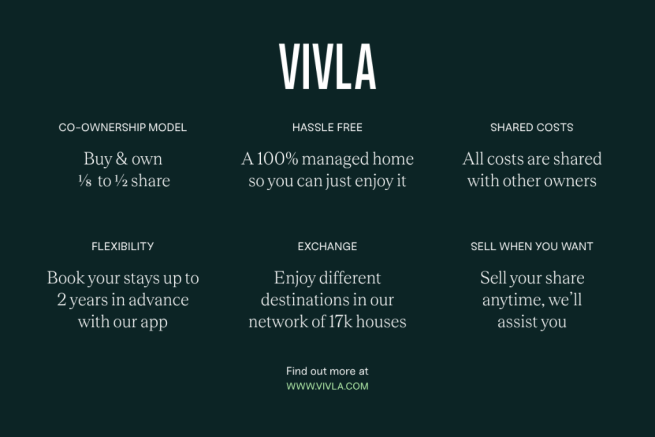 VIVLA

CO-OWNERSHIP MODEL

Buy & own ⅛ to ½ share

HASSLE FREE

A 100% managed home so you can just enjoy it

SHARED COSTS

All costs are shared with other owners

FLEXIBILITY

Book your stays up to 2 years in advance with our app

EXCHANGE

Enjoy different destinations in our network of 17k houses

SELL WHEN YOU WANT

Sell your share anytime, we'll assist you

Find out more at
WWW.VIVLA.COM